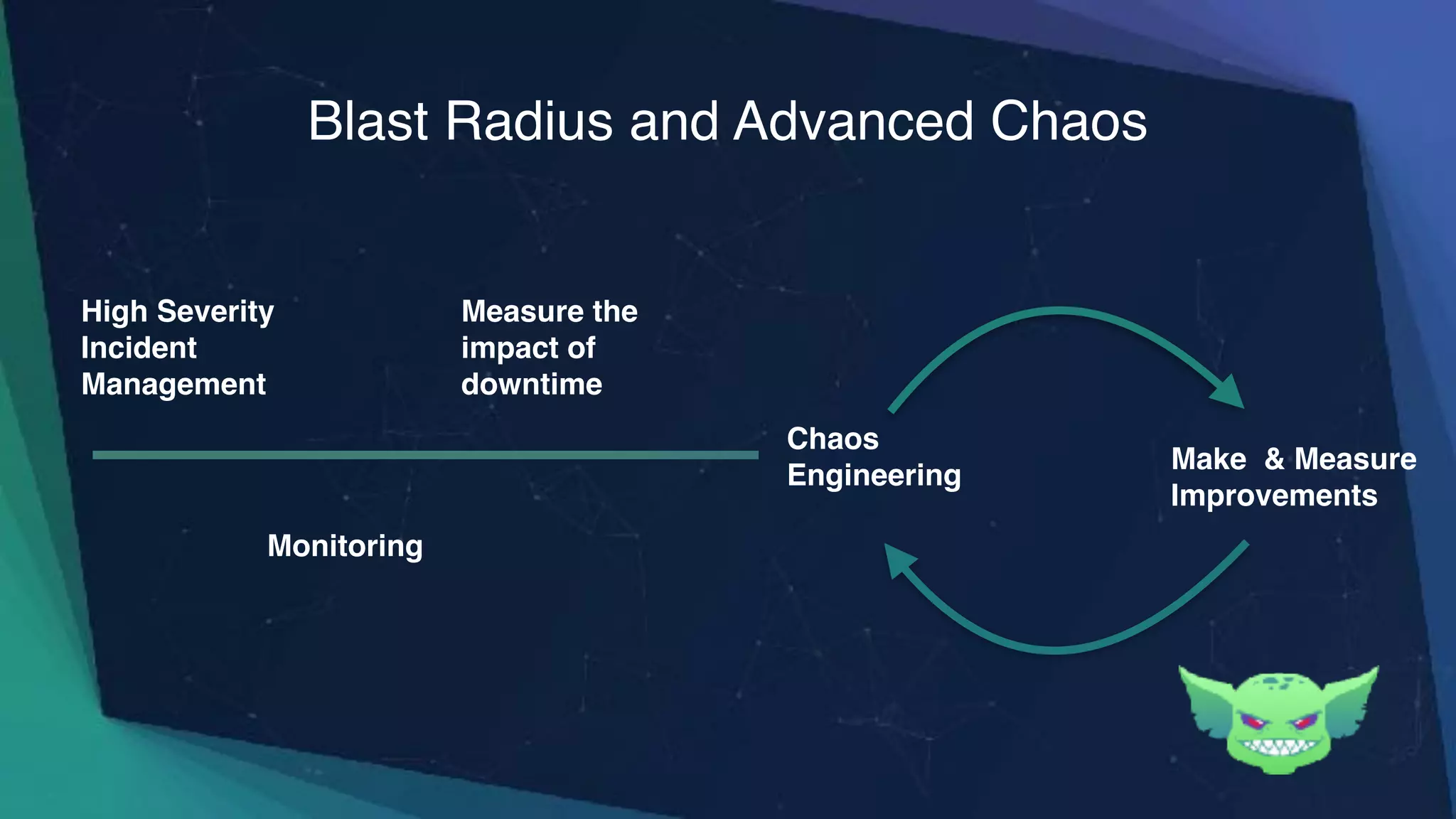 Blast Radius and Advanced Chaos

High Severity Incident Management

Measure the impact of downtime

Monitoring

Chaos Engineering

Make & Measure Improvements